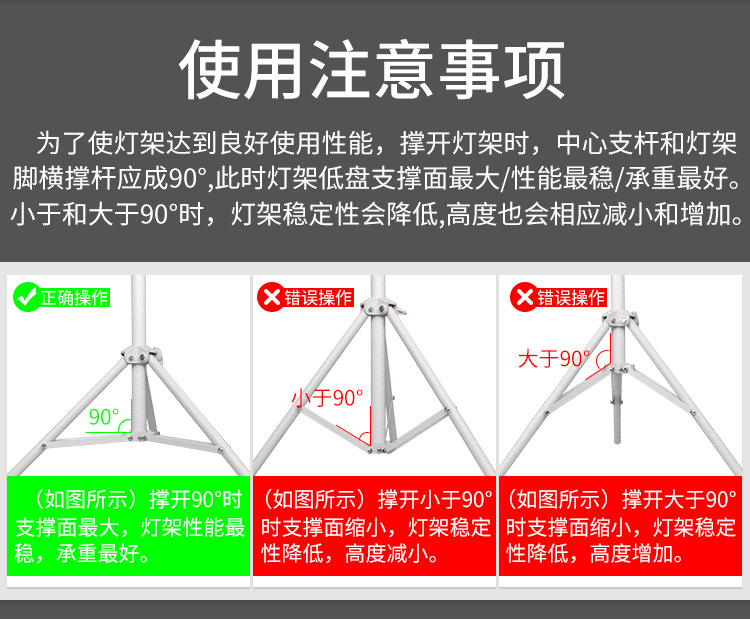 使用注意事项

为了使灯架达到良好使用性能，撑开灯架时，中心支杆和灯架脚横撑杆应成90°,此时灯架低盘支撑面最大/性能最稳/承重最好。小于和大于90°时，灯架稳定性会降低,高度也会相应减小和增加。

正确操作

90°

（如图所示）撑开90°时支撑面最大，灯架性能最稳，承重最好。

错误操作

小于90°

（如图所示）撑开小于90°时支撑面缩小，灯架稳定性降低，高度减小。

错误操作

大于90°

（如图所示）撑开大于90°时支撑面缩小，灯架稳定性降低，高度增加。